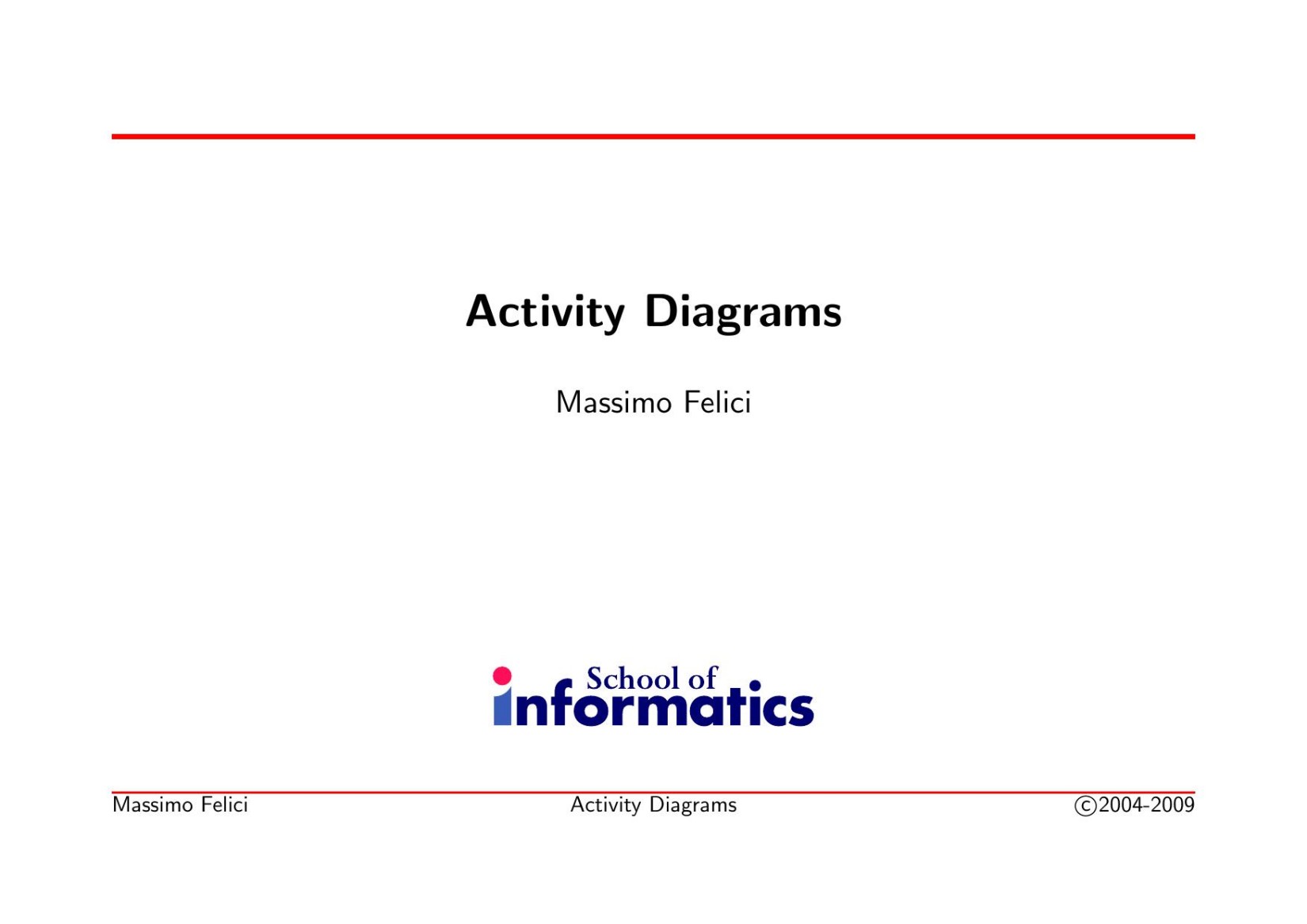 Activity Diagrams

Massimo Felici

School of informatics

Massimo Felici Activity Diagrams ©2004-2009